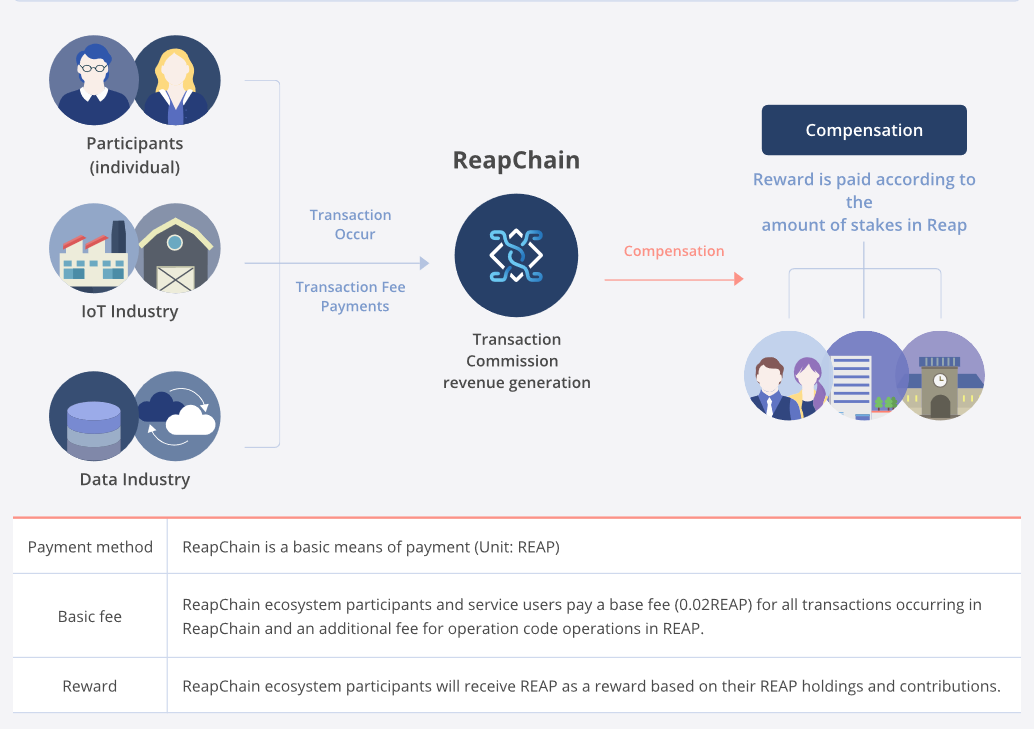 Participants
(individual)

IoT Industry

Data Industry

Transaction
Occur

Transaction Fee
Payments

ReapChain

Transaction
Commission
revenue generation

Compensation

Compensation

Reward is paid according to the
amount of stakes in Reap

| Payment method | ReapChain is a basic means of payment (Unit: REAP) |
|---|---|
| Basic fee | ReapChain ecosystem participants and service users pay a base fee (0.02REAP) for all transactions occurring in ReapChain and an additional fee for operation code operations in REAP. |
| Reward | ReapChain ecosystem participants will receive REAP as a reward based on their REAP holdings and contributions. |